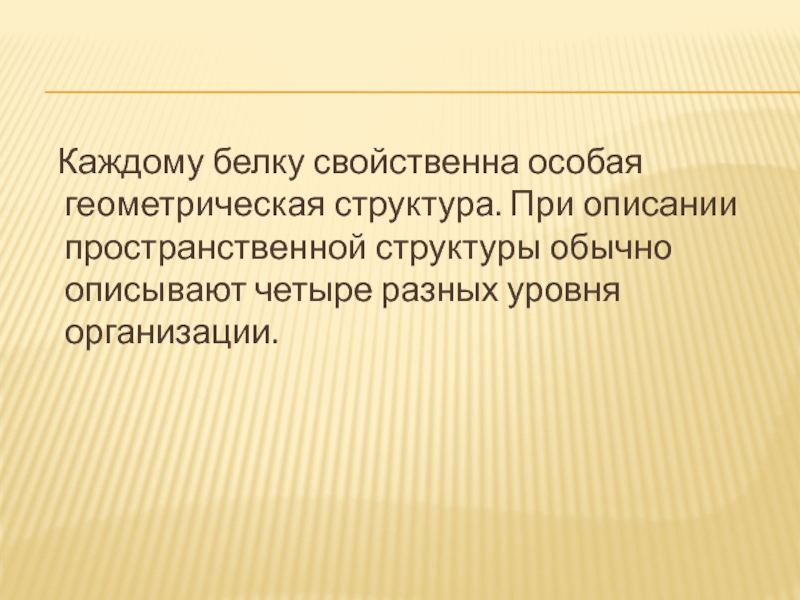 Каждому белку свойственна особая геометрическая структура. При описании пространственной структуры обычно описывают четыре разных уровня организации.